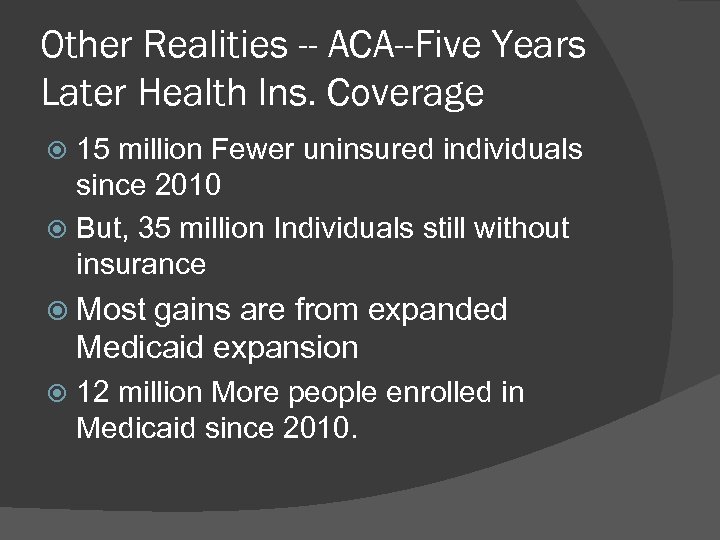 Other Realities -- ACA--Five Years Later Health Ins. Coverage

15 million Fewer uninsured individuals since 2010

But, 35 million Individuals still without insurance

Most gains are from expanded Medicaid expansion

12 million More people enrolled in Medicaid since 2010.